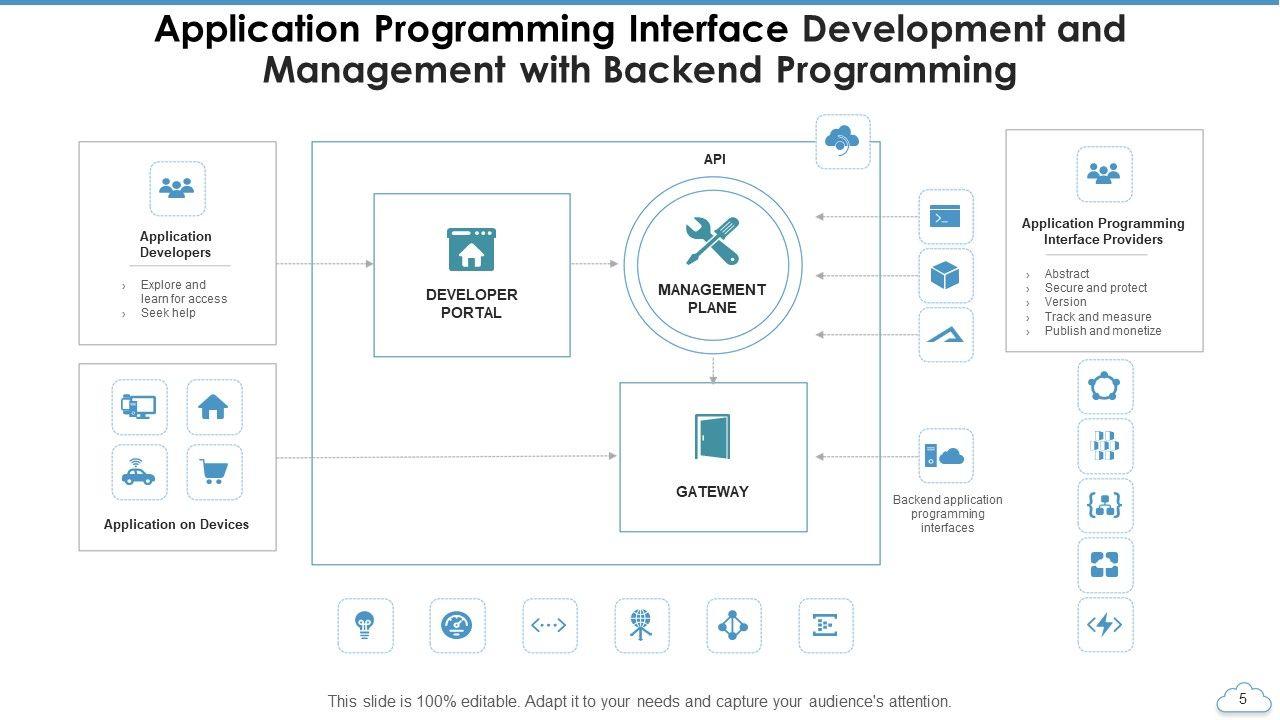 Application Programming Interface Development and Management with Backend Programming

Application Developers

› Explore and learn for access
› Seek help

Application on Devices

API

DEVELOPER PORTAL

MANAGEMENT PLANE

GATEWAY

Backend application programming interfaces

Application Programming Interface Providers

› Abstract
› Secure and protect
› Version
› Track and measure
› Publish and monetize

This slide is 100% editable. Adapt it to your needs and capture your audience's attention.

5